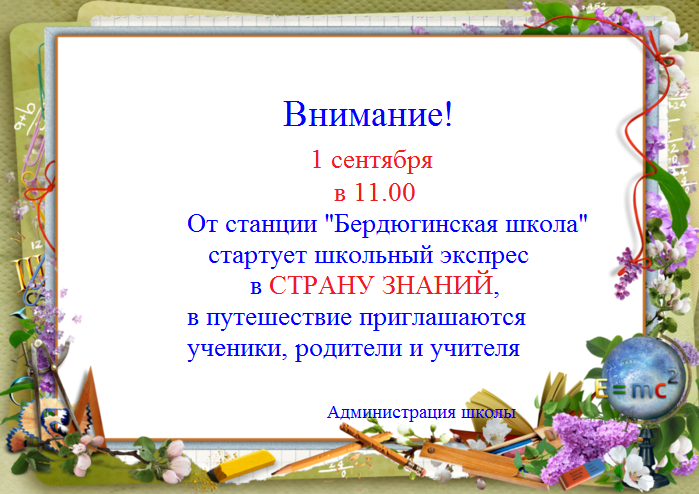 Внимание!

1 сентября
в 11.00
От станции "Бердюгинская школа"
стартует школьный экспрес
в СТРАНУ ЗНАНИЙ,
в путешествие приглашаются
ученики, родители и учителя

Администрация школы

$E=mc^2$